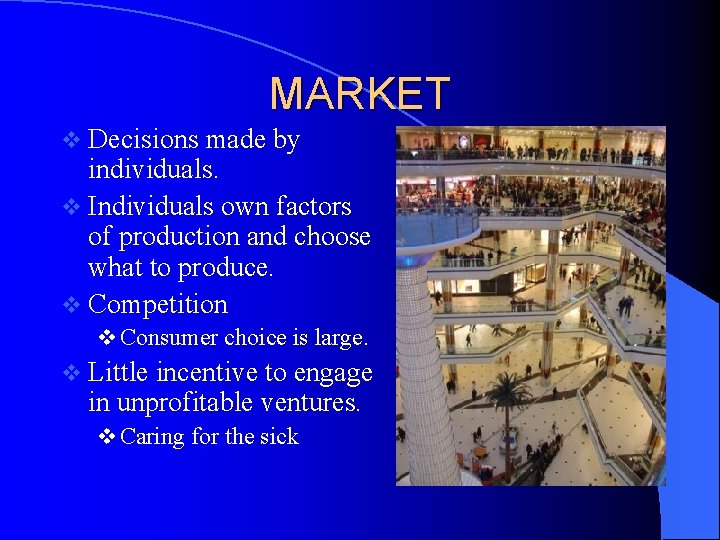 MARKET

❖ Decisions made by individuals.

❖ Individuals own factors of production and choose what to produce.

❖ Competition

❖ Consumer choice is large.

❖ Little incentive to engage in unprofitable ventures.

❖ Caring for the sick